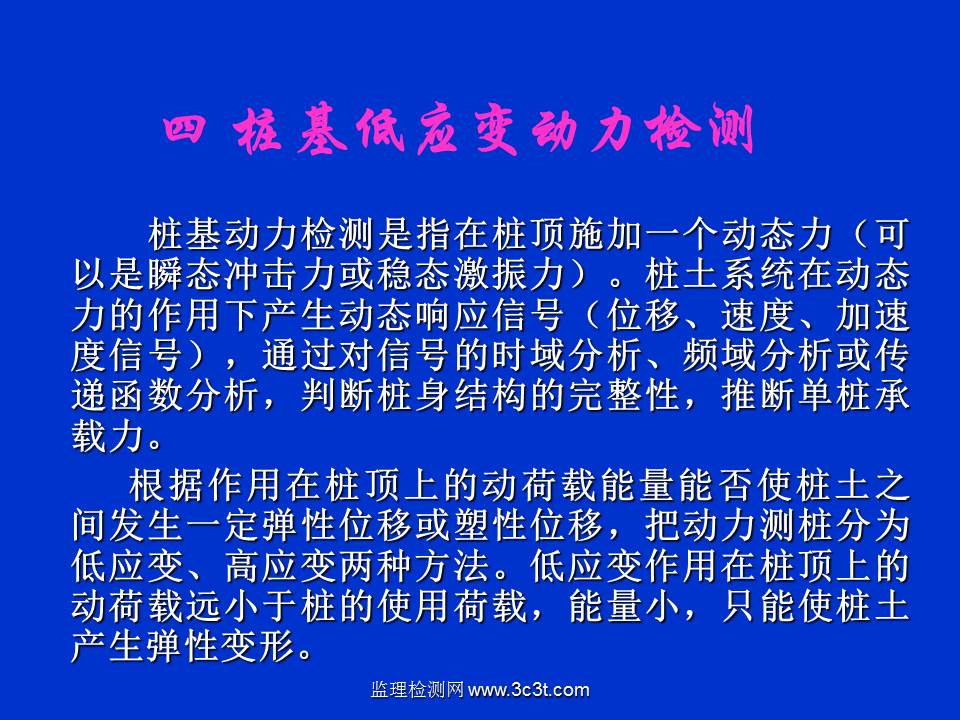 四 桩基低应变动力检测

桩基动力检测是指在桩顶施加一个动态力（可以是瞬态冲击力或稳态激振力）。桩土系统在动态力的作用下产生动态响应信号（位移、速度、加速度信号），通过对信号的时域分析、频域分析或传递函数分析，判断桩身结构的完整性，推断单桩承载力。

根据作用在桩顶上的动荷载能量能否使桩土之间发生一定弹性位移或塑性位移，把动力测桩分为低应变、高应变两种方法。低应变作用在桩顶上的动荷载远小于桩的使用荷载，能量小，只能使桩土产生弹性变形。

监理检测网 www.3c3t.com